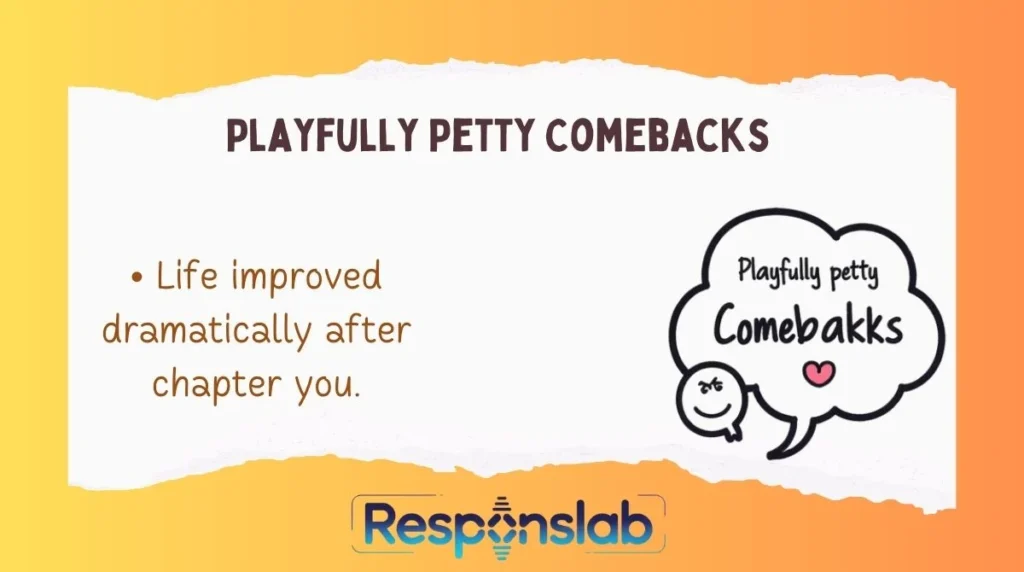 PLAYFULLY PETTY COMEBACKS

• Life improved dramatically after chapter you.

Playfully petty
Comebakks

Responslab